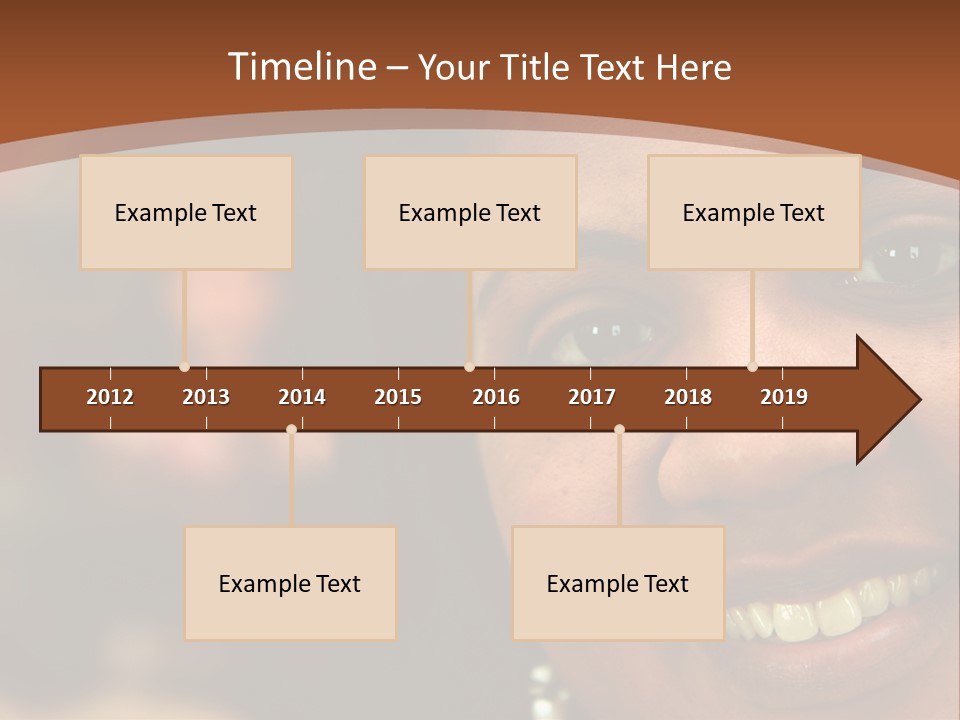 Timeline – Your Title Text Here

Example Text

Example Text

Example Text

2012 2013 2014 2015 2016 2017 2018 2019

Example Text

Example Text